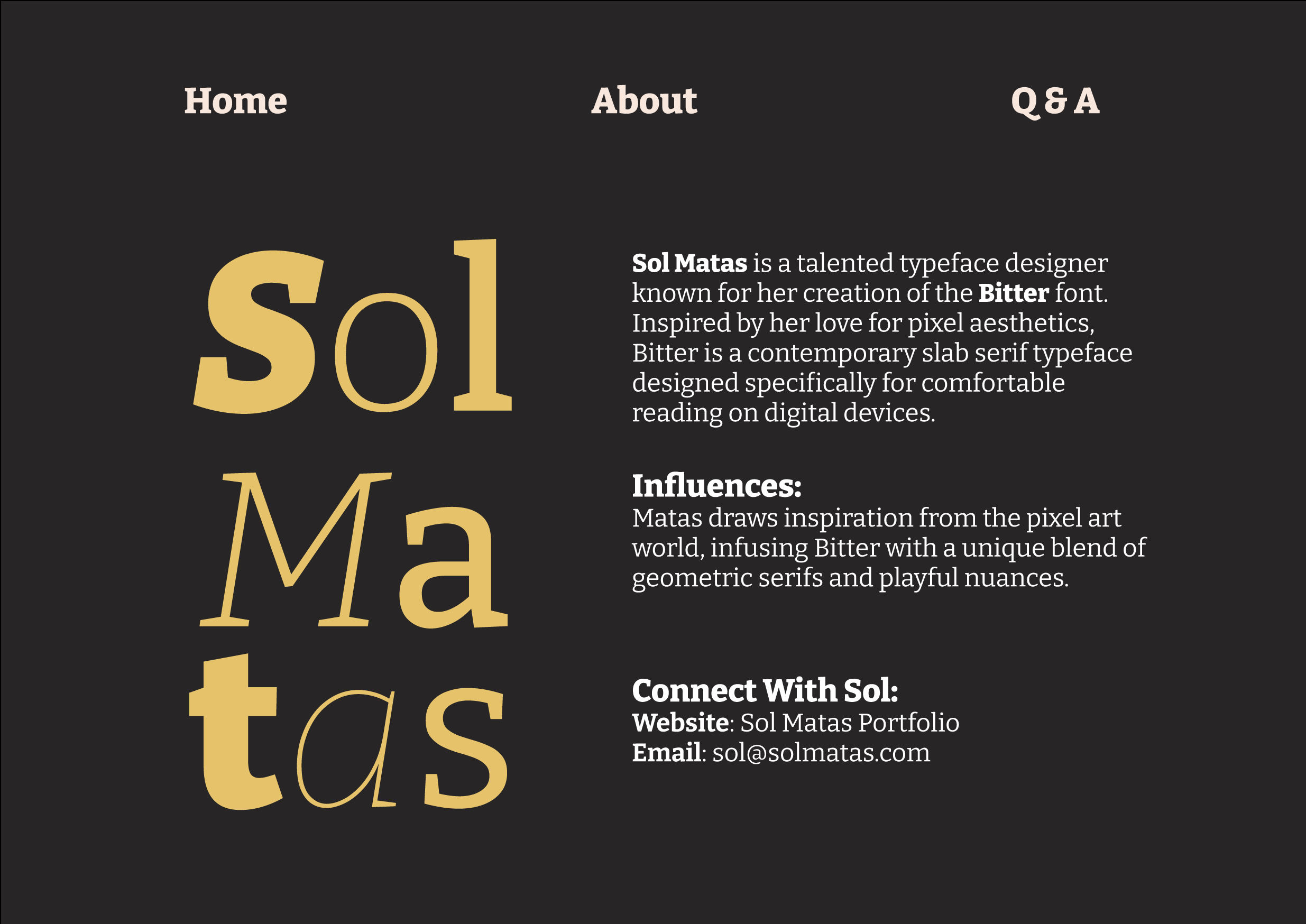 Home About Q & A

Sol
Ma
tas

Sol Matas is a talented typeface designer known for her creation of the Bitter font. Inspired by her love for pixel aesthetics, Bitter is a contemporary slab serif typeface designed specifically for comfortable reading on digital devices.

Influences:
Matas draws inspiration from the pixel art world, infusing Bitter with a unique blend of geometric serifs and playful nuances.

Connect With Sol:
Website: Sol Matas Portfolio
Email: sol@solmatas.com